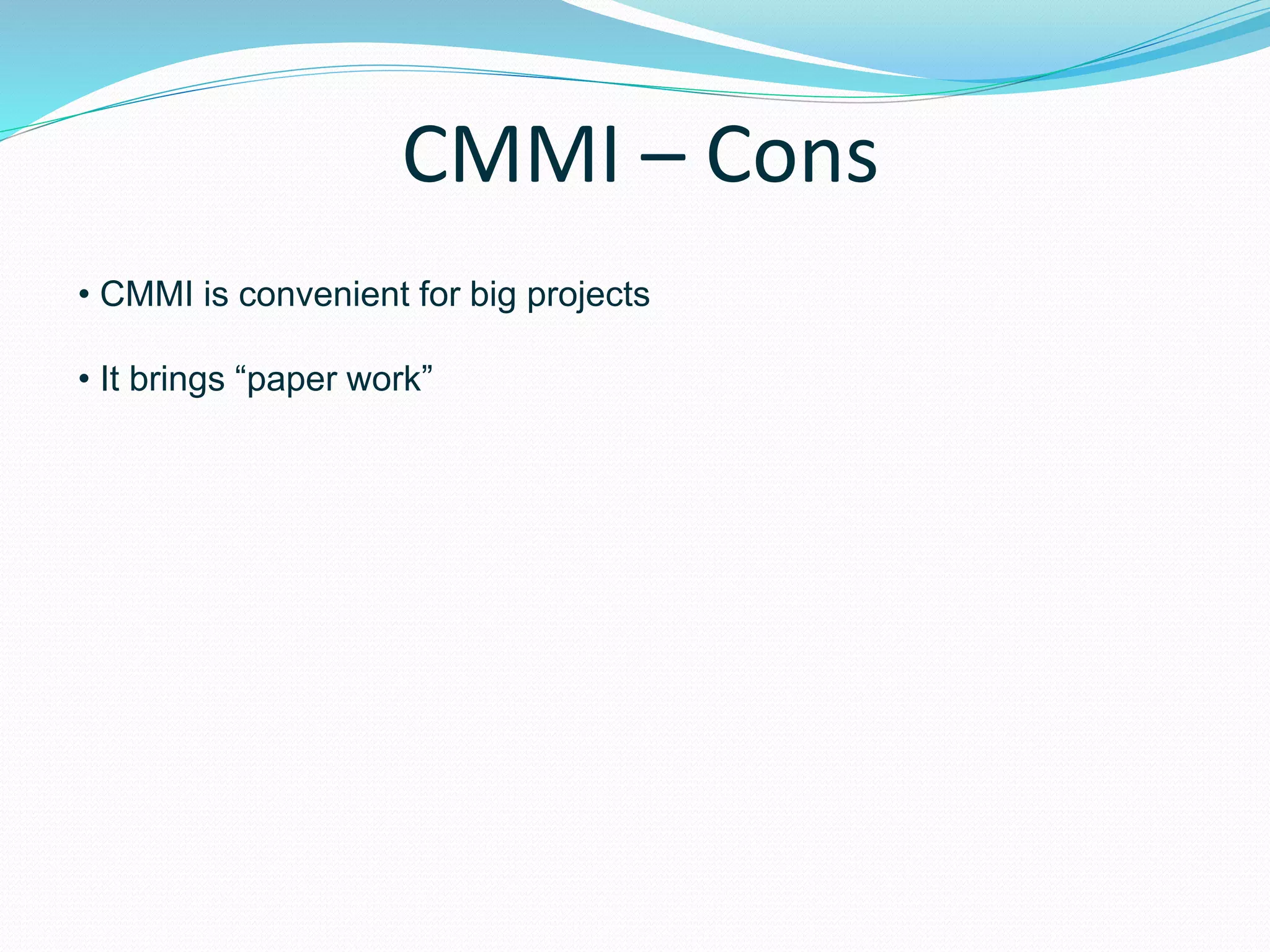 CMMI – Cons

• CMMI is convenient for big projects

• It brings “paper work”